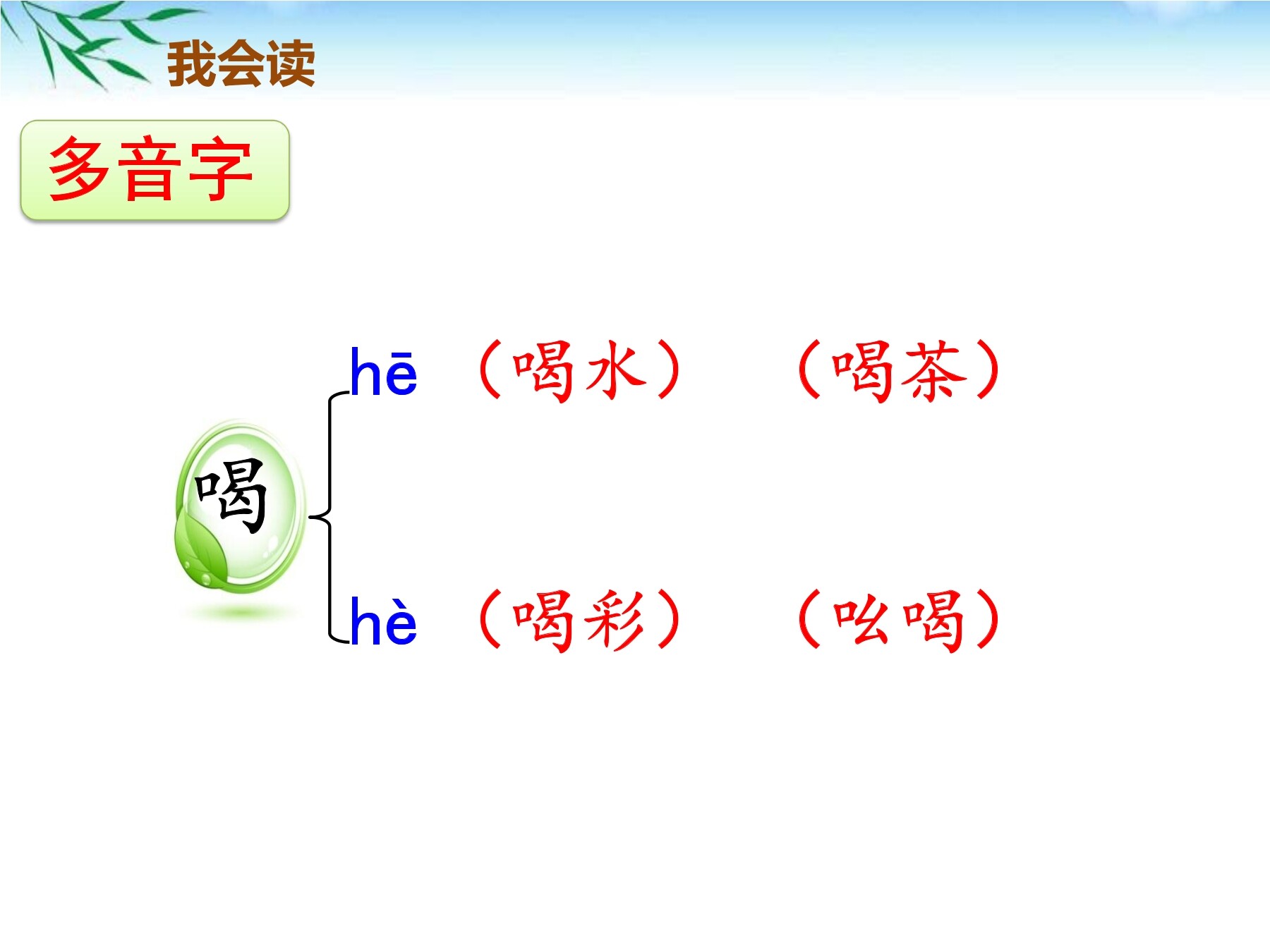 我会读

多音字

喝

hē （喝水） （喝茶）

hè （喝彩） （吆喝）